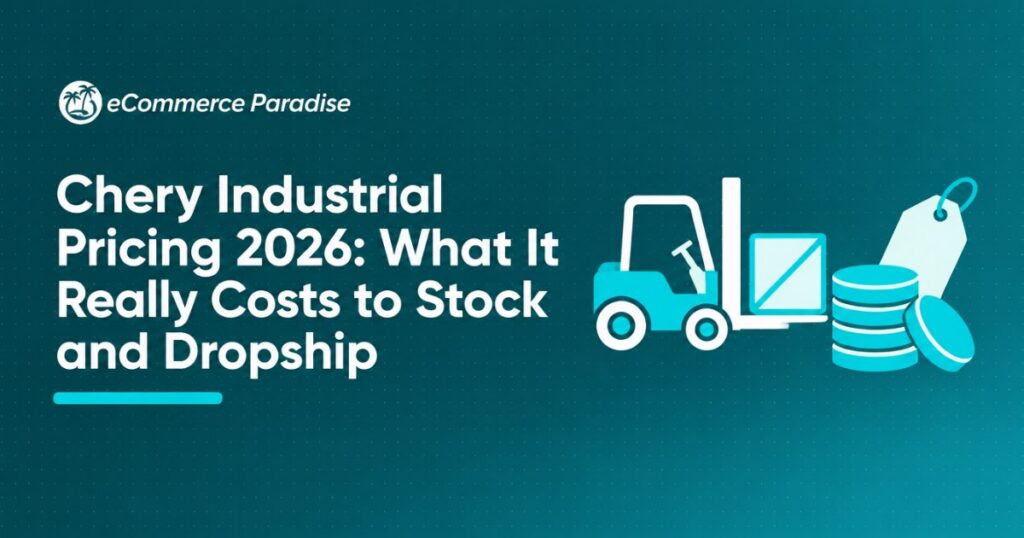 eCommerce Paradise

Chery Industrial Pricing 2026: What It Really Costs to Stock and Dropship